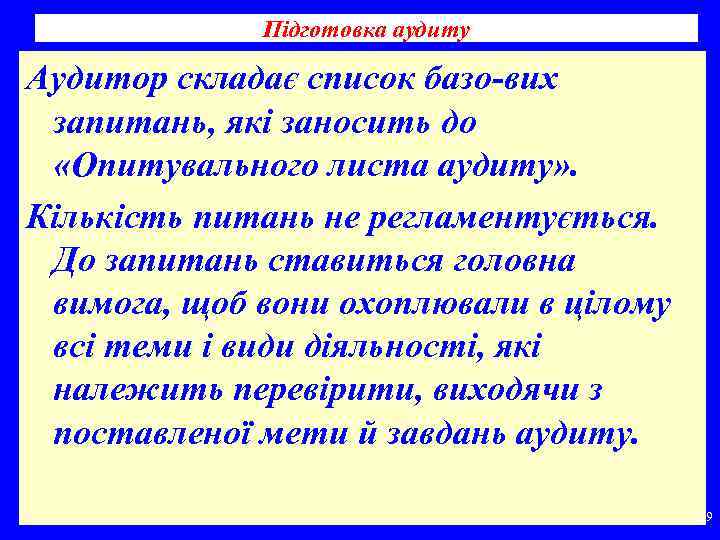 Підготовка аудиту

Аудитор складає список базо-вих запитань, які заносить до «Опитувального листа аудиту».

Кількість питань не регламентується. До запитань ставиться головна вимога, щоб вони охоплювали в цілому всі теми і види діяльності, які належить перевірити, виходячи з поставленої мети й завдань аудиту.

9